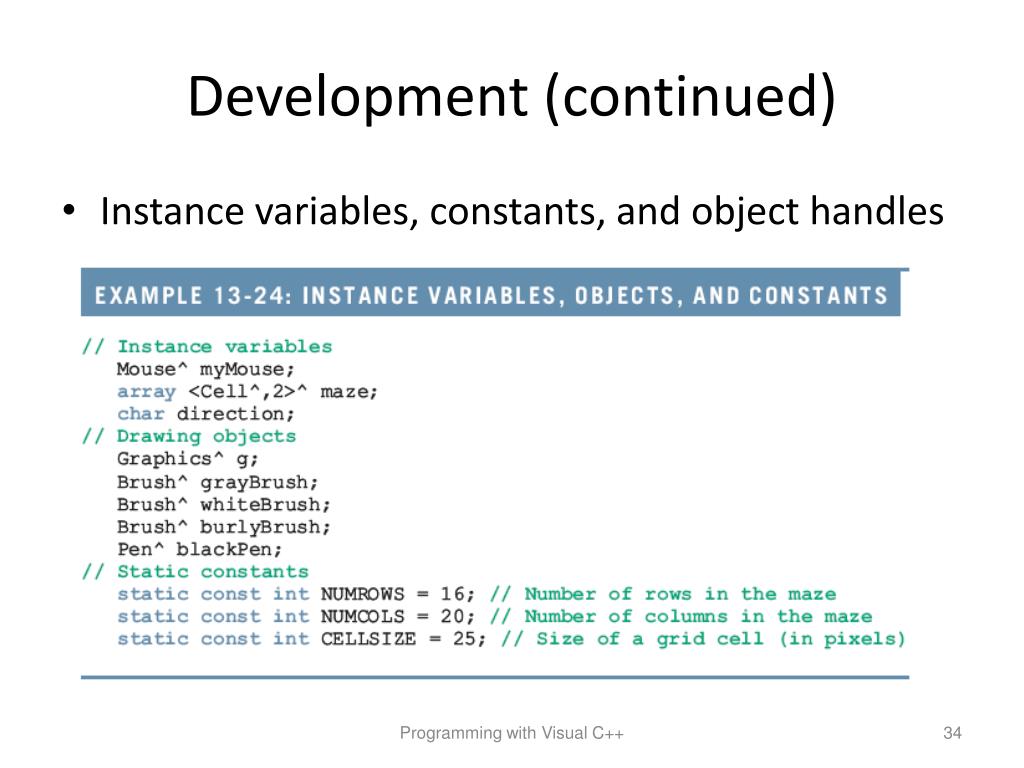 Development (continued)

• Instance variables, constants, and object handles

EXAMPLE 13-24: INSTANCE VARIABLES, OBJECTS, AND CONSTANTS

// Instance variables
Mouse^ myMouse;
array <Cell^,2>^ maze;
char direction;
// Drawing objects
Graphics^ g;
Brush^ grayBrush;
Brush^ whiteBrush;
Brush^ burlyBrush;
Pen^ blackPen;
// Static constants
static const int NUMROWS = 16; // Number of rows in the maze
static const int NUMCOLS = 20; // Number of columns in the maze
static const int CELLSIZE = 25; // Size of a grid cell (in pixels)

Programming with Visual C++

34